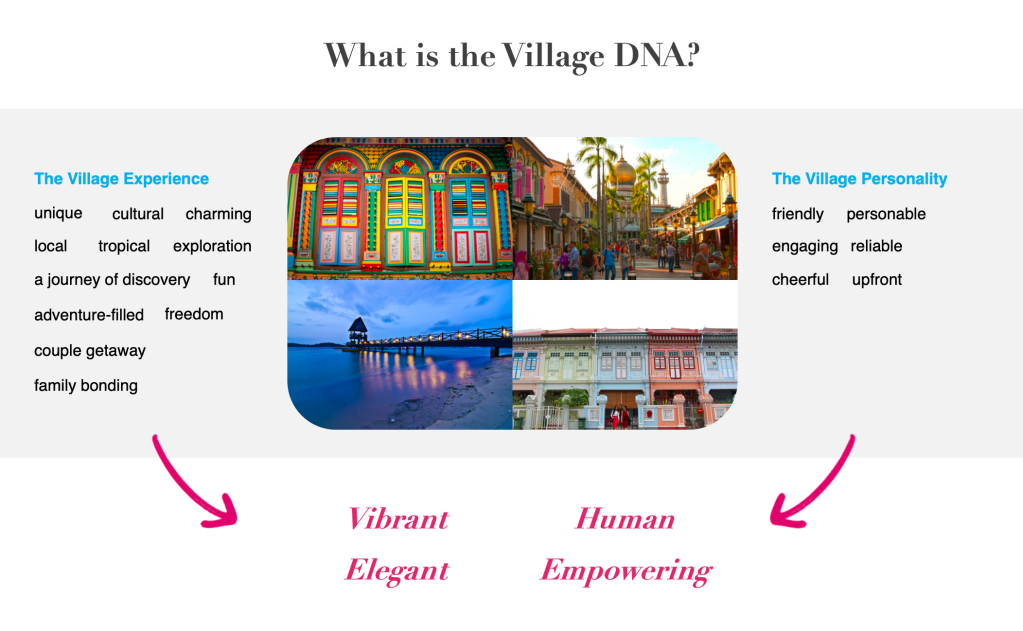 What is the Village DNA?

The Village Experience

unique cultural charming

local tropical exploration

a journey of discovery fun

adventure-filled freedom

couple getaway

family bonding

The Village Personality

friendly personable

engaging reliable

cheerful upfront

Vibrant

Elegant

Human

Empowering